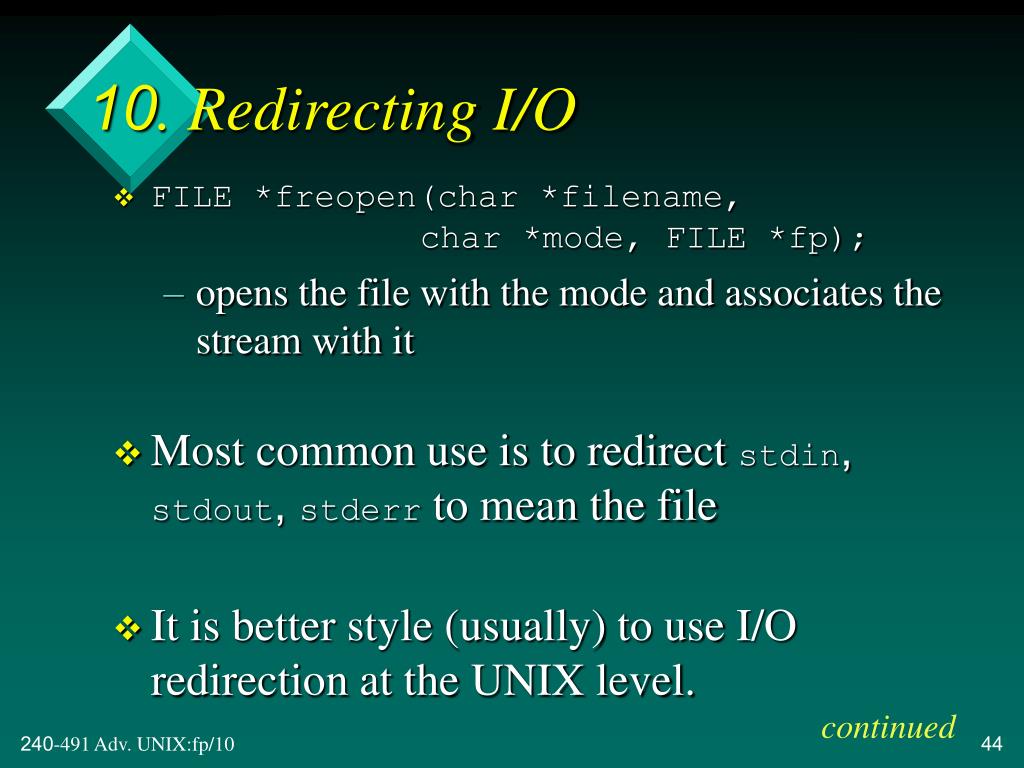 10. Redirecting I/O

❖ FILE *freopen(char *filename, char *mode, FILE *fp);

– opens the file with the mode and associates the stream with it

❖ Most common use is to redirect stdin, stdout, stderr to mean the file

❖ It is better style (usually) to use I/O redirection at the UNIX level.

continued

240-491 Adv. UNIX:fp/10

44